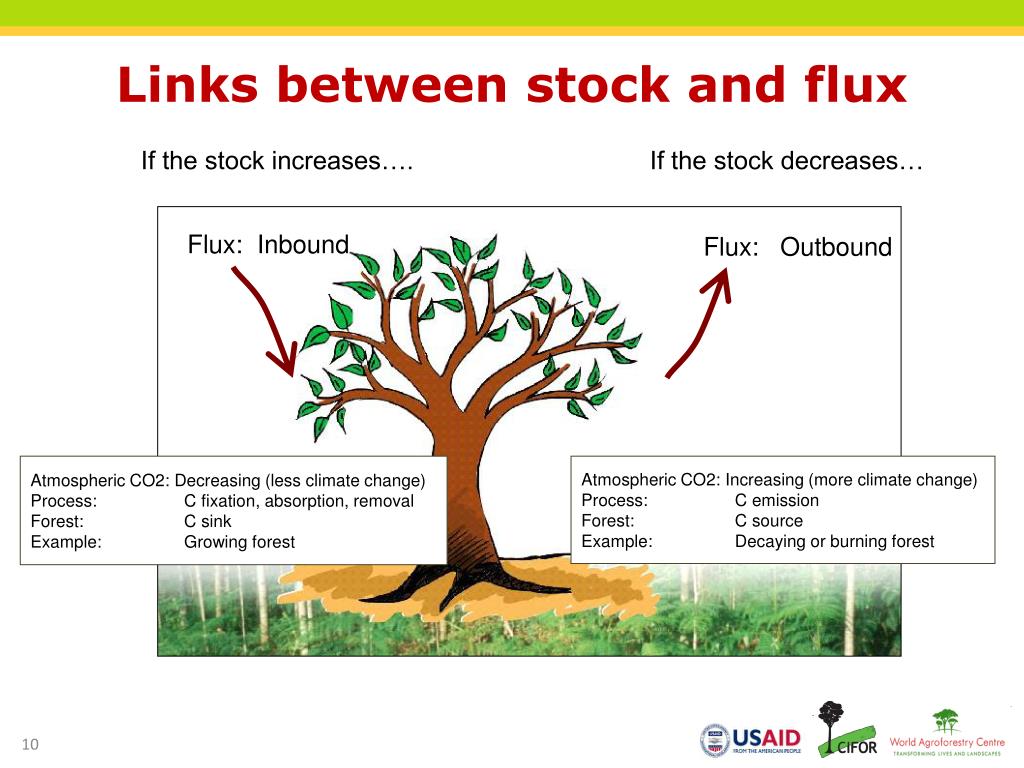 Links between stock and flux

If the stock increases….

If the stock decreases…

Flux: Inbound

Flux: Outbound

Atmospheric CO2: Decreasing (less climate change)
Process: C fixation, absorption, removal
Forest: C sink
Example: Growing forest

Atmospheric CO2: Increasing (more climate change)
Process: C emission
Forest: C source
Example: Decaying or burning forest

10

USAID FROM THE AMERICAN PEOPLE

CIFOR

World Agroforestry Centre
TRANSFORMING LIVES AND LANDSCAPES